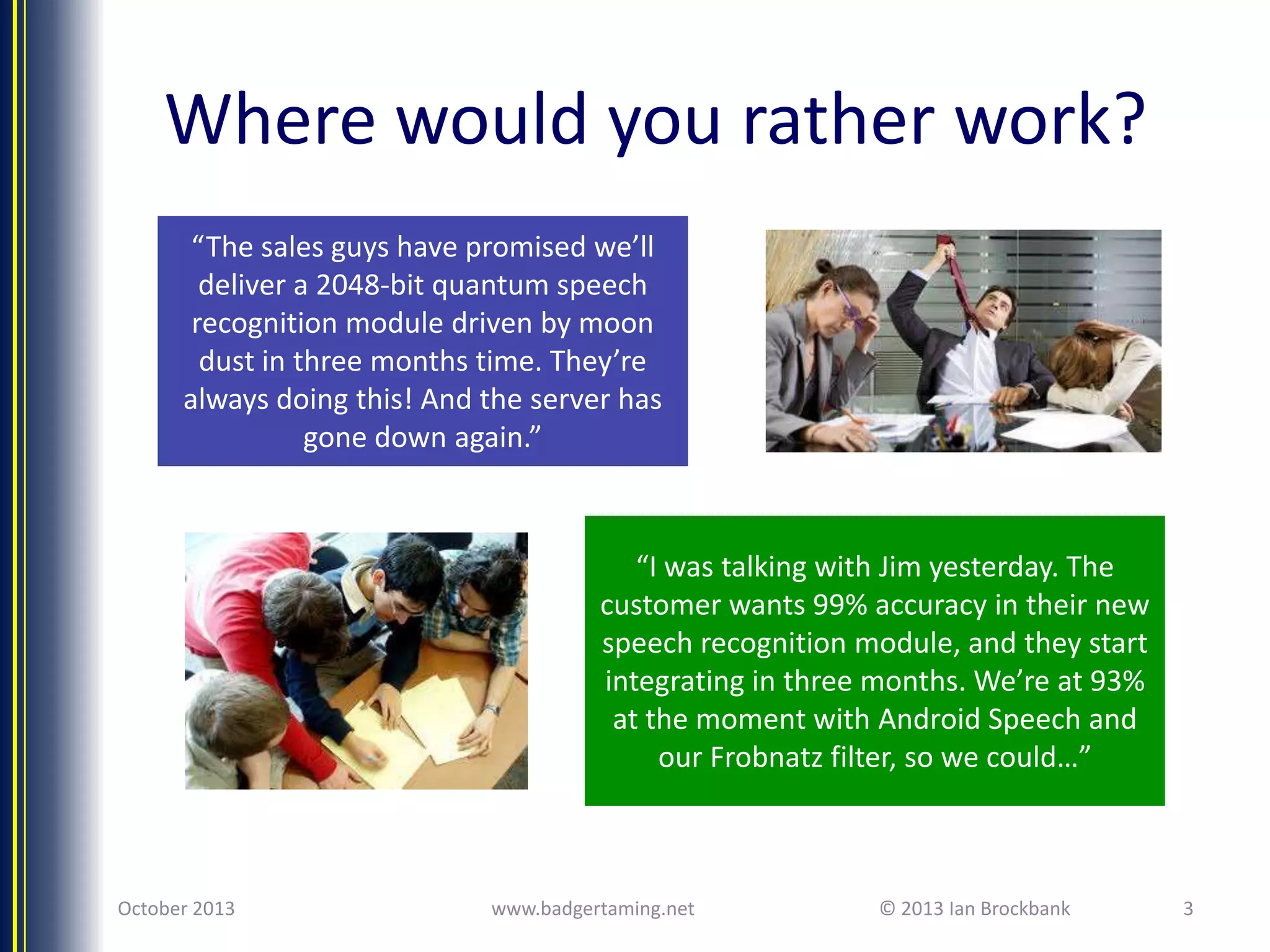 Where would you rather work?

“The sales guys have promised we’ll deliver a 2048-bit quantum speech recognition module driven by moon dust in three months time. They’re always doing this! And the server has gone down again.”

“I was talking with Jim yesterday. The customer wants 99% accuracy in their new speech recognition module, and they start integrating in three months. We’re at 93% at the moment with Android Speech and our Frobnatz filter, so we could…”

October 2013 www.badgertaming.net © 2013 Ian Brockbank 3